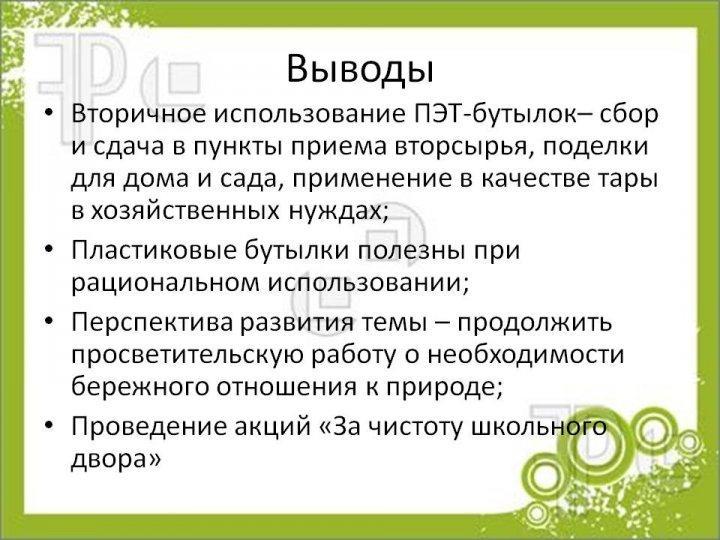 Выводы

• Вторичное использование ПЭТ-бутылок– сбор и сдача в пункты приема вторсырья, поделки для дома и сада, применение в качестве тары в хозяйственных нуждах;
• Пластиковые бутылки полезны при рациональном использовании;
• Перспектива развития темы – продолжить просветительскую работу о необходимости бережного отношения к природе;
• Проведение акций «За чистоту школьного двора»